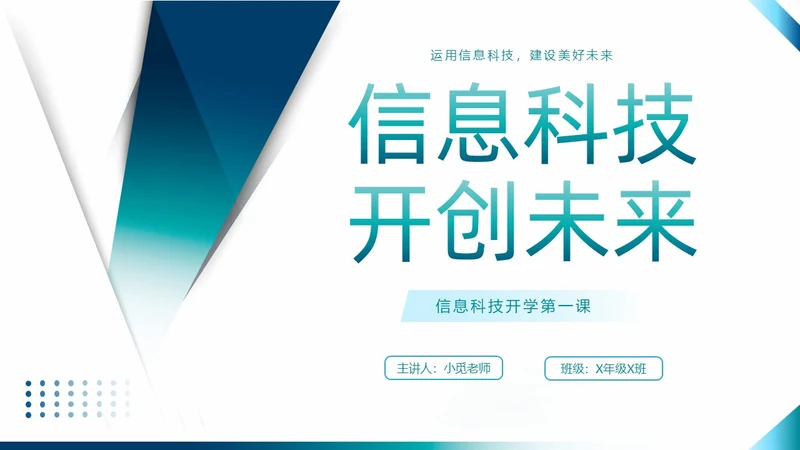 运用信息科技，建设美好未来

信息科技
开创未来

信息科技开学第一课

主讲人：小觅老师

班级：X年级X班